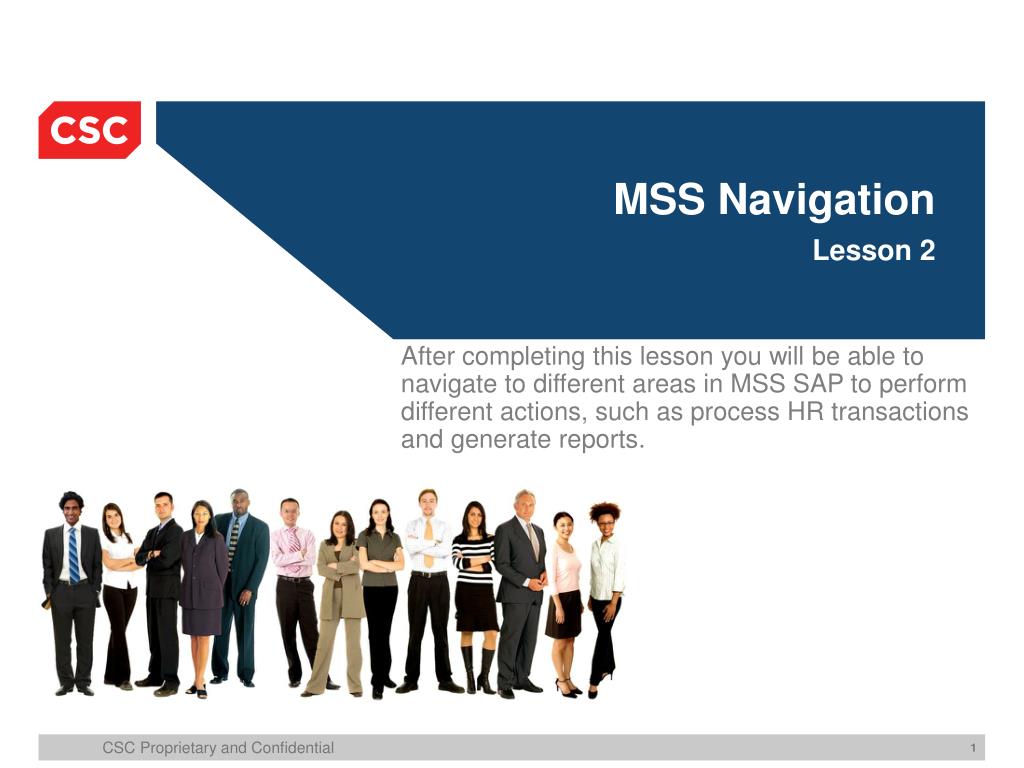 CSC

MSS Navigation

Lesson 2

After completing this lesson you will be able to navigate to different areas in MSS SAP to perform different actions, such as process HR transactions and generate reports.

CSC Proprietary and Confidential

1